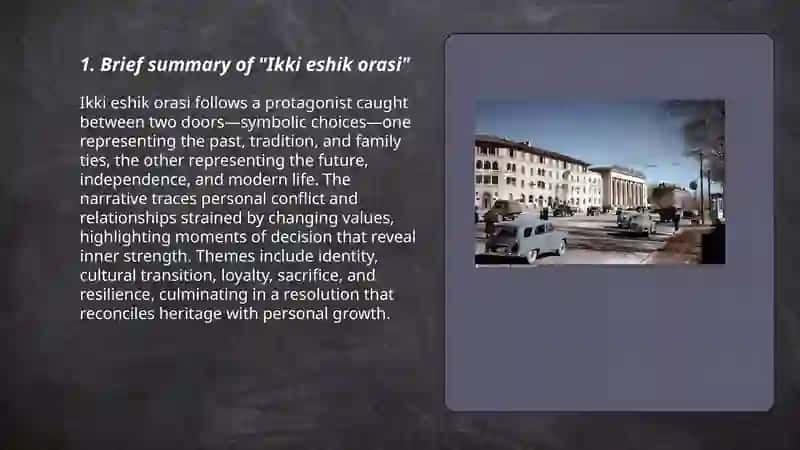 1. Brief summary of "Ikki eshik orasi"

Ikki eshik orasi follows a protagonist caught between two doors—symbolic choices—one representing the past, tradition, and family ties, the other representing the future, independence, and modern life. The narrative traces personal conflict and relationships strained by changing values, highlighting moments of decision that reveal inner strength. Themes include identity, cultural transition, loyalty, sacrifice, and resilience, culminating in a resolution that reconciles heritage with personal growth.